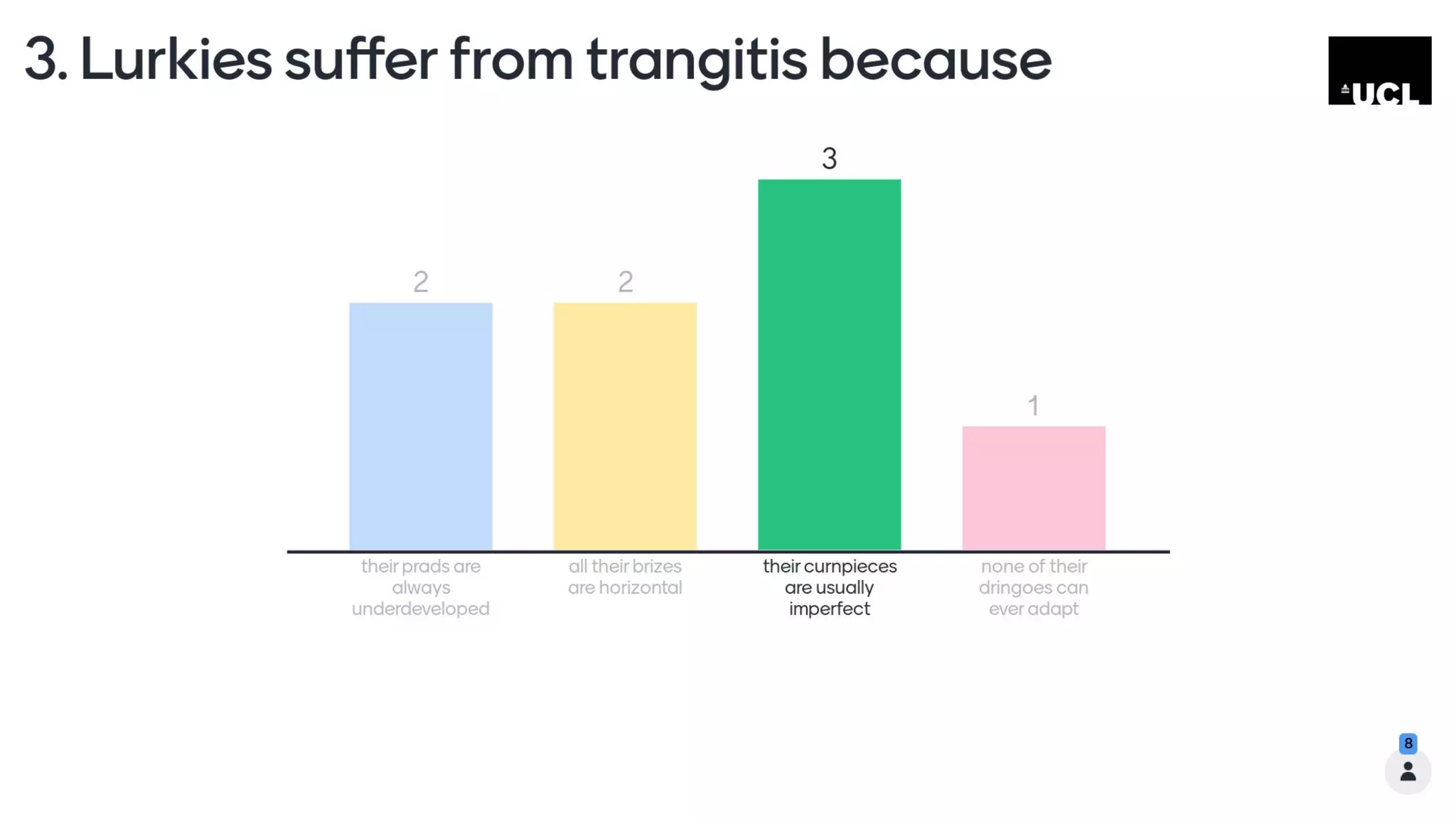 3. Lurkies suffer from trangitis because

UCL

2
2
3
1

their prads are always underdeveloped
all their brizes are horizontal
their curnpieces are usually imperfect
none of their dringoes can ever adapt

8